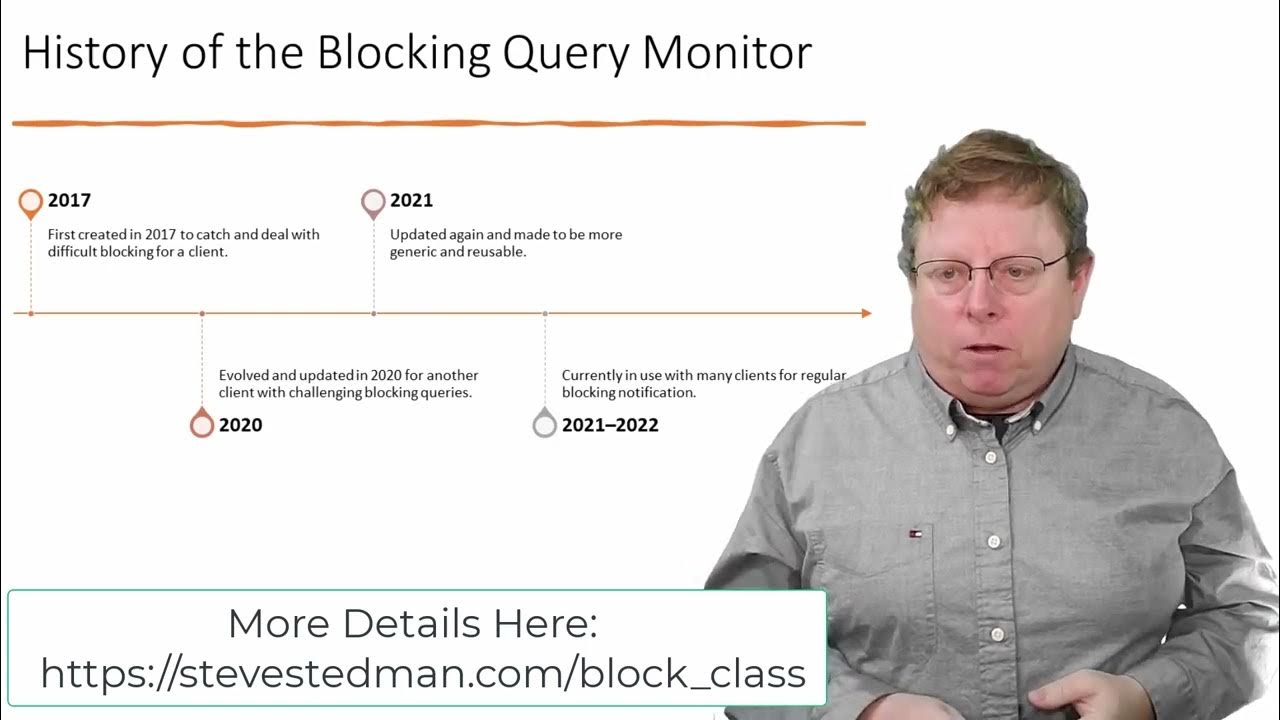 History of the Blocking Query Monitor

2017

First created in 2017 to catch and deal with difficult blocking for a client.

2021

Updated again and made to be more generic and reusable.

Evolved and updated in 2020 for another client with challenging blocking queries.

2020

Currently in use with many clients for regular blocking notification.

2021–2022

More Details Here:
https://stevestedman.com/block_class